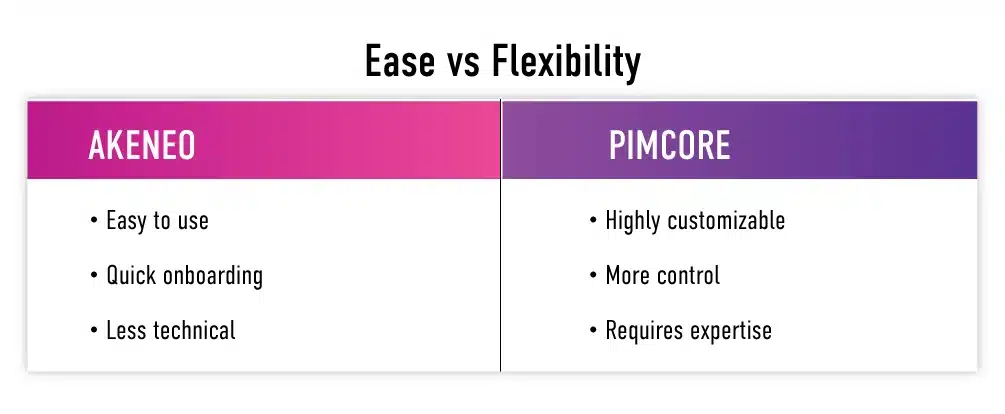 Ease vs Flexibility

| AKENEO | PIMCORE |
|---|---|
| • Easy to use | • Highly customizable |
| • Quick onboarding | • More control |
| • Less technical | • Requires expertise |